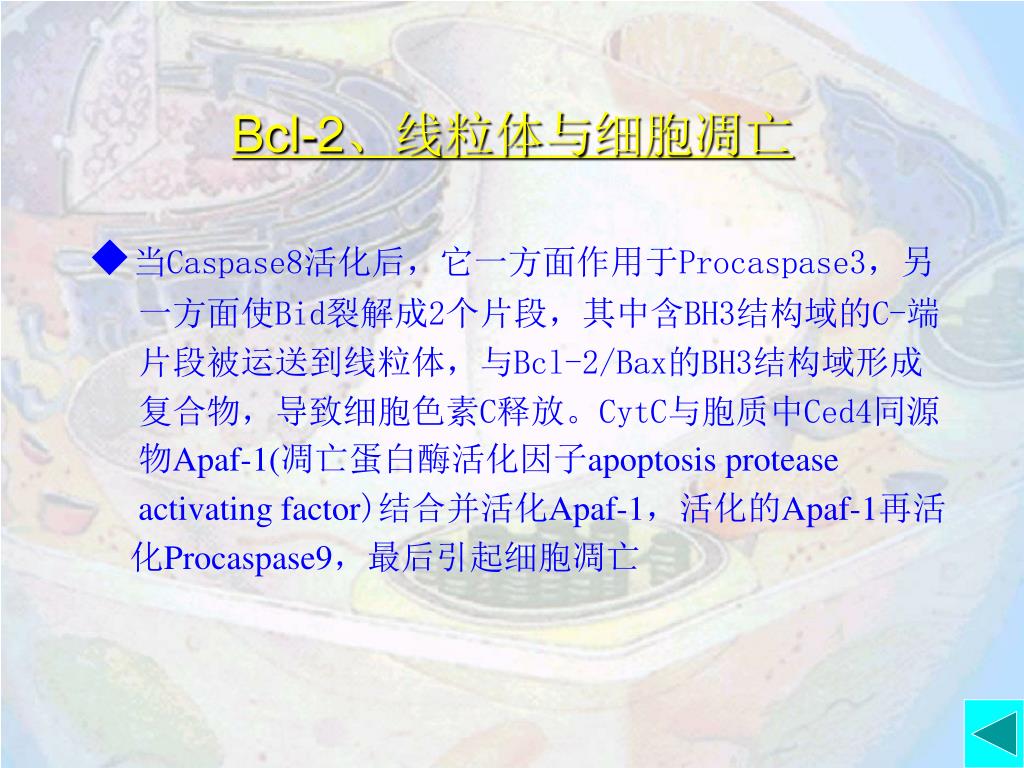 Bcl-2、线粒体与细胞凋亡

◆当Caspase8活化后，它一方面作用于Procaspase3，另一方面使Bid裂解成2个片段，其中含BH3结构域的C-端片段被运送到线粒体，与Bcl-2/Bax的BH3结构域形成复合物，导致细胞色素C释放。CytC与胞质中Ced4同源物Apaf-1(凋亡蛋白酶活化因子apoptosis protease activating factor)结合并活化Apaf-1，活化的Apaf-1再活化Procaspase9，最后引起细胞凋亡